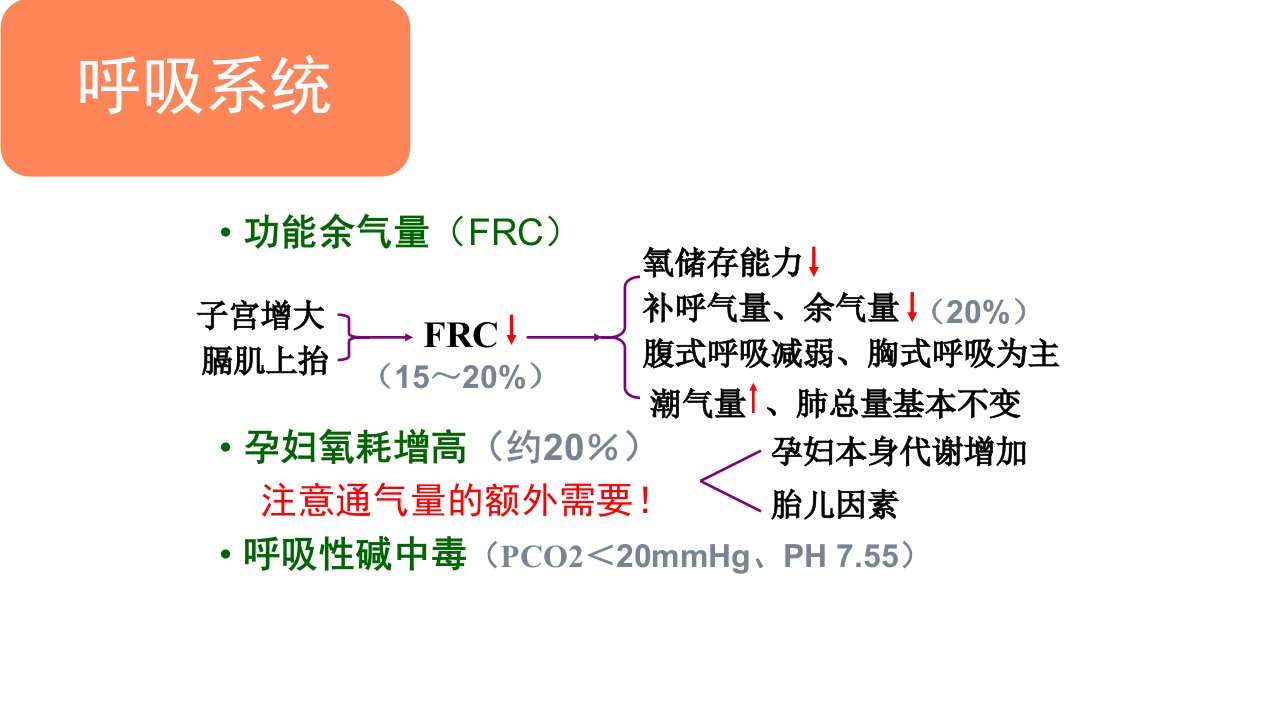 呼吸系统

• 功能余气量（FRC）

子宫增大
膈肌上抬

FRC↓
（15～20%）

氧储存能力↓
补呼气量、余气量↓（20%）
腹式呼吸减弱、胸式呼吸为主
潮气量↑、肺总量基本不变

• 孕妇氧耗增高（约20%）
注意通气量的额外需要！

孕妇本身代谢增加
胎儿因素

• 呼吸性碱中毒（PCO2＜20mmHg、PH 7.55）